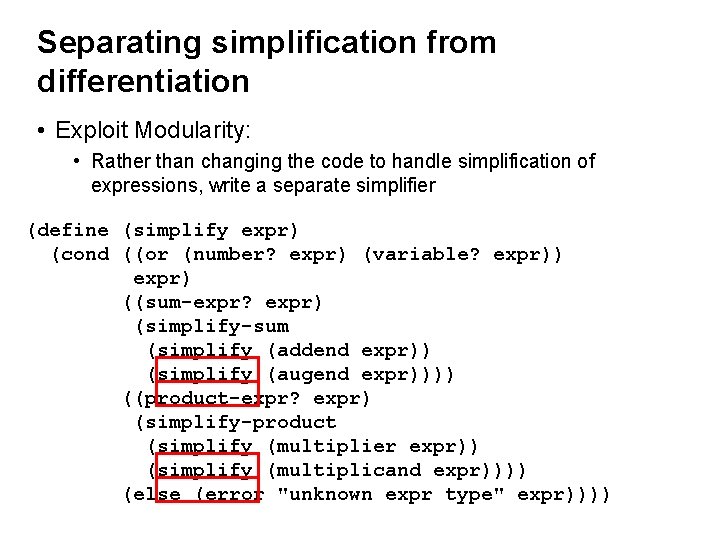 Separating simplification from differentiation

• Exploit Modularity:

• Rather than changing the code to handle simplification of expressions, write a separate simplifier

(define (simplify expr)
  (cond ((or (number? expr) (variable? expr))
         expr)
        ((sum-expr? expr)
         (simplify-sum
          (simplify (addend expr))
          (simplify (augend expr))))
        ((product-expr? expr)
         (simplify-product
          (simplify (multiplier expr))
          (simplify (multiplicand expr))))
        (else (error "unknown expr type" expr))))